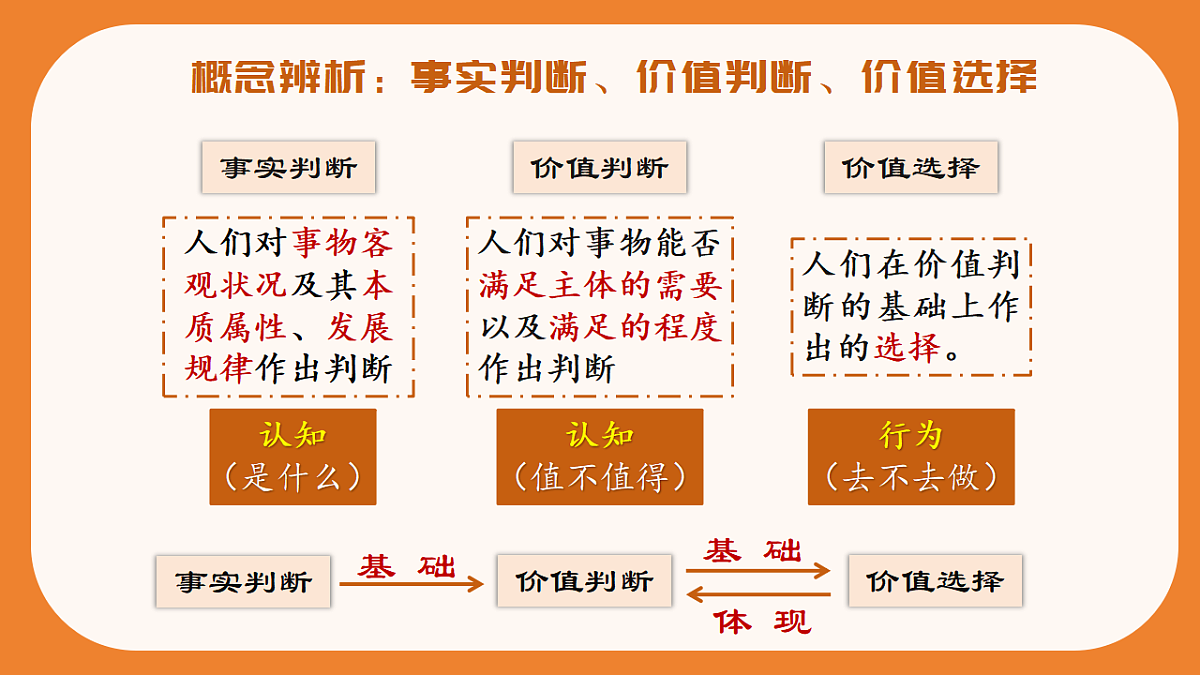 概念辨析：事实判断、价值判断、价值选择

事实判断

人们对事物客观状况及其本质属性、发展规律作出判断

认知
（是什么）

价值判断

人们对事物能否满足主体的需要以及满足的程度作出判断

认知
（值不值得）

价值选择

人们在价值判断的基础上作出的选择。

行为
（去不去做）

事实判断 基础 价值判断 基础 体现 价值选择